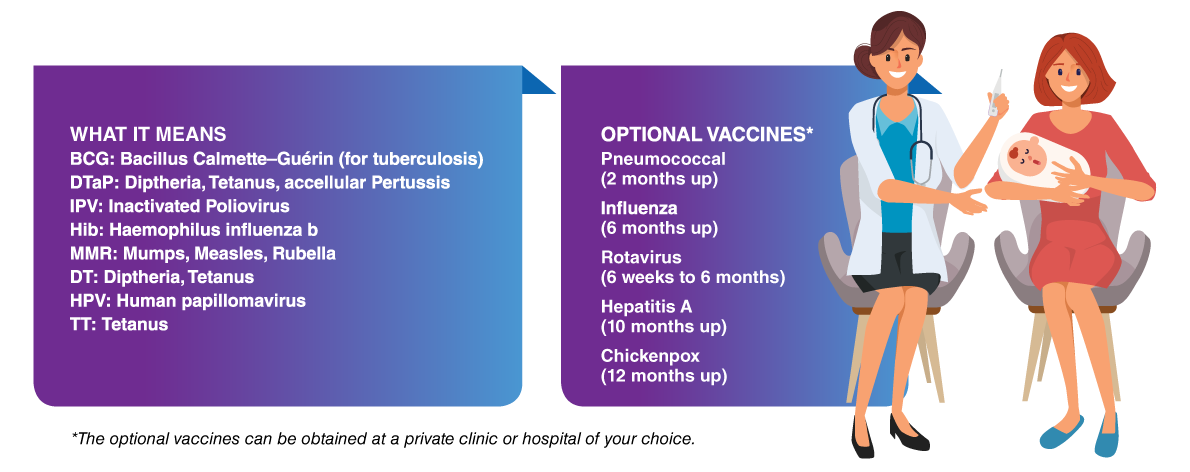 WHAT IT MEANS
BCG: Bacillus Calmette–Guérin (for tuberculosis)
DTaP: Diptheria, Tetanus, accellular Pertussis
IPV: Inactivated Poliovirus
Hib: Haemophilus influenza b
MMR: Mumps, Measles, Rubella
DT: Diptheria, Tetanus
HPV: Human papillomavirus
TT: Tetanus

OPTIONAL VACCINES*
Pneumococcal (2 months up)
Influenza (6 months up)
Rotavirus (6 weeks to 6 months)
Hepatitis A (10 months up)
Chickenpox (12 months up)

*The optional vaccines can be obtained at a private clinic or hospital of your choice.